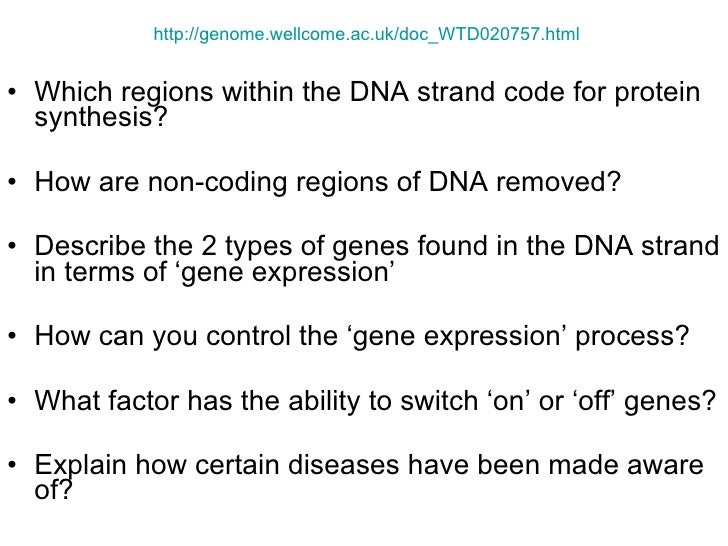 http://genome.wellcome.ac.uk/doc_WTD020757.html

• Which regions within the DNA strand code for protein synthesis?

• How are non-coding regions of DNA removed?

• Describe the 2 types of genes found in the DNA strand in terms of ‘gene expression’

• How can you control the ‘gene expression’ process?

• What factor has the ability to switch ‘on’ or ‘off’ genes?

• Explain how certain diseases have been made aware of?